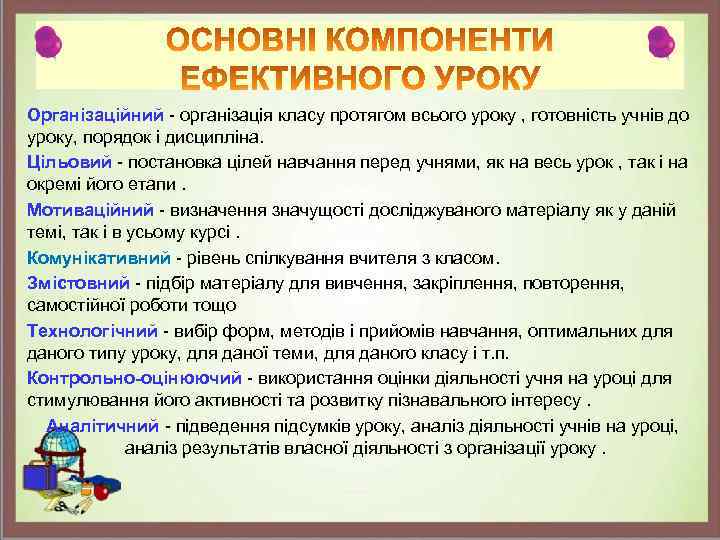 ОСНОВНІ КОМПОНЕНТИ ЕФЕКТИВНОГО УРОКУ

Організаційний - організація класу протягом всього уроку , готовність учнів до уроку, порядок і дисципліна.

Цільовий - постановка цілей навчання перед учнями, як на весь урок , так і на окремі його етапи .

Мотиваційний - визначення значущості досліджуваного матеріалу як у даній темі, так і в усьому курсі .

Комунікативний - рівень спілкування вчителя з класом.

Змістовний - підбір матеріалу для вивчення, закріплення, повторення, самостійної роботи тощо

Технологічний - вибір форм, методів і прийомів навчання, оптимальних для даного типу уроку, для даної теми, для даного класу і т.п.

Контрольно-оцінюючий - використання оцінки діяльності учня на уроці для стимулювання його активності та розвитку пізнавального інтересу .

Аналітичний - підведення підсумків уроку, аналіз діяльності учнів на уроці, аналіз результатів власної діяльності з організації уроку .